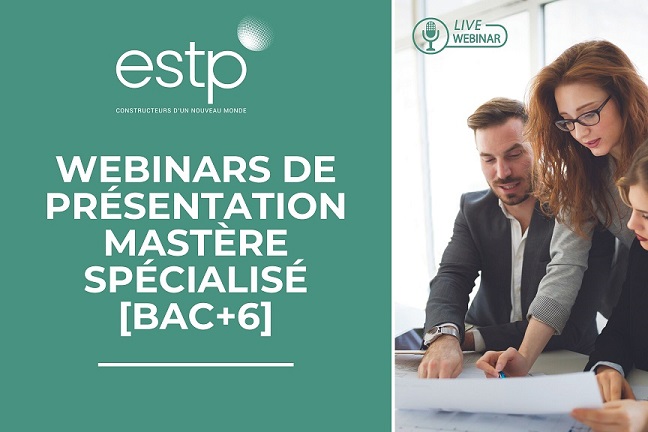 estp
CONSTRUCTEURS D'UN NOUVEAU MONDE

WEBINARS DE PRÉSENTATION MASTÈRE SPÉCIALISÉ [BAC+6]

LIVE WEBINAR